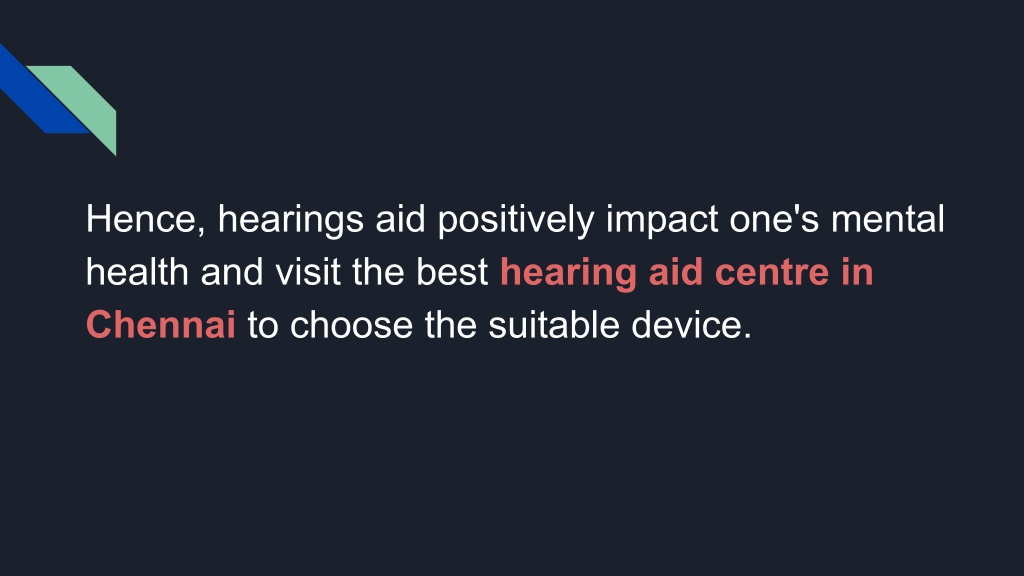 Hence, hearings aid positively impact one's mental health and visit the best hearing aid centre in Chennai to choose the suitable device.